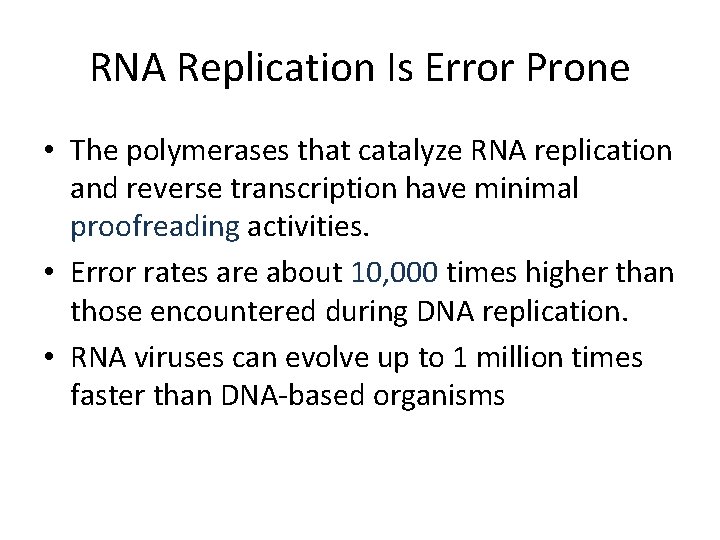 RNA Replication Is Error Prone

• The polymerases that catalyze RNA replication and reverse transcription have minimal proofreading activities.

• Error rates are about 10,000 times higher than those encountered during DNA replication.

• RNA viruses can evolve up to 1 million times faster than DNA-based organisms